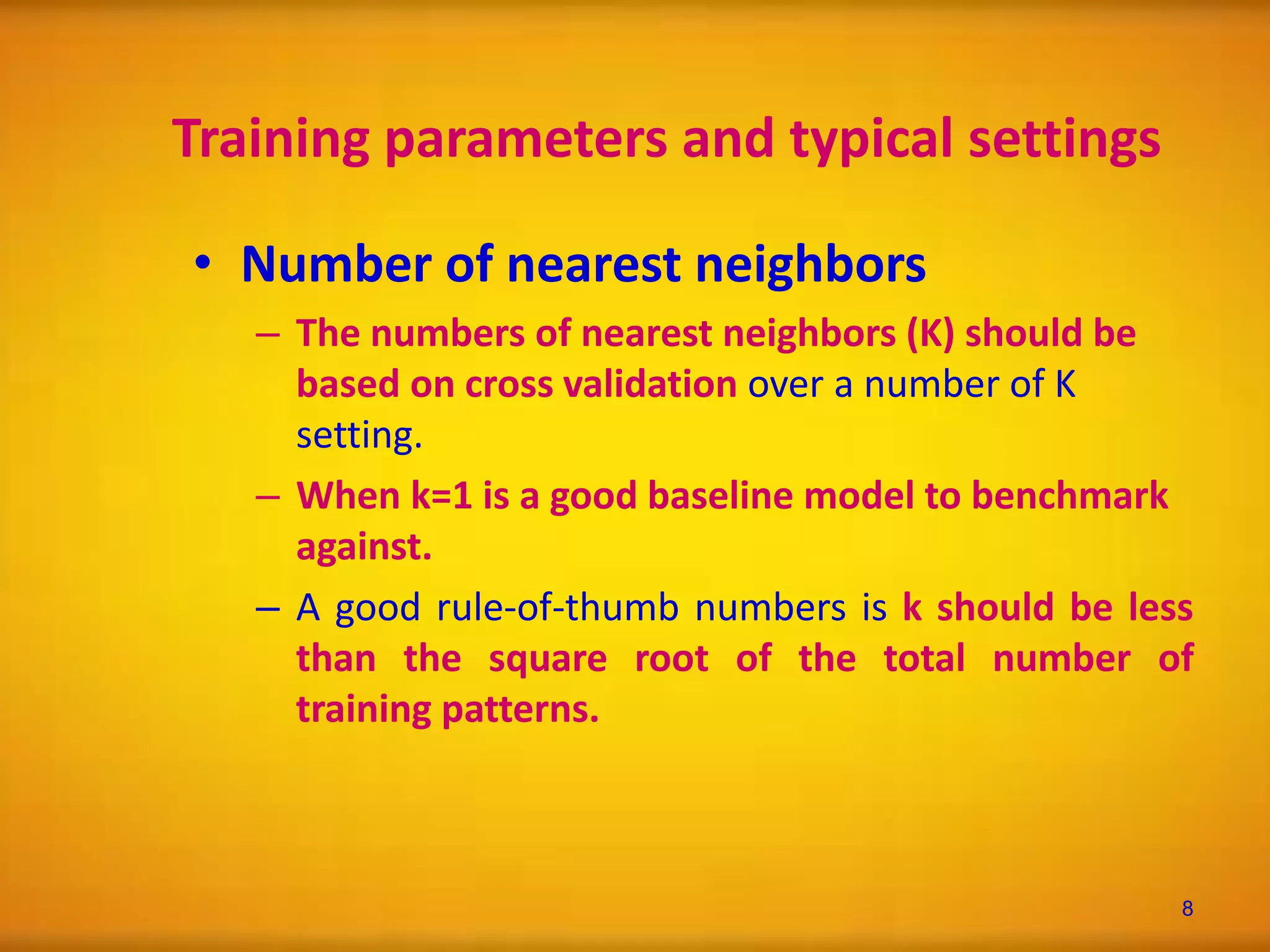 Training parameters and typical settings

• Number of nearest neighbors

– The numbers of nearest neighbors (K) should be based on cross validation over a number of K setting.

– When k=1 is a good baseline model to benchmark against.

– A good rule-of-thumb numbers is k should be less than the square root of the total number of training patterns.

8